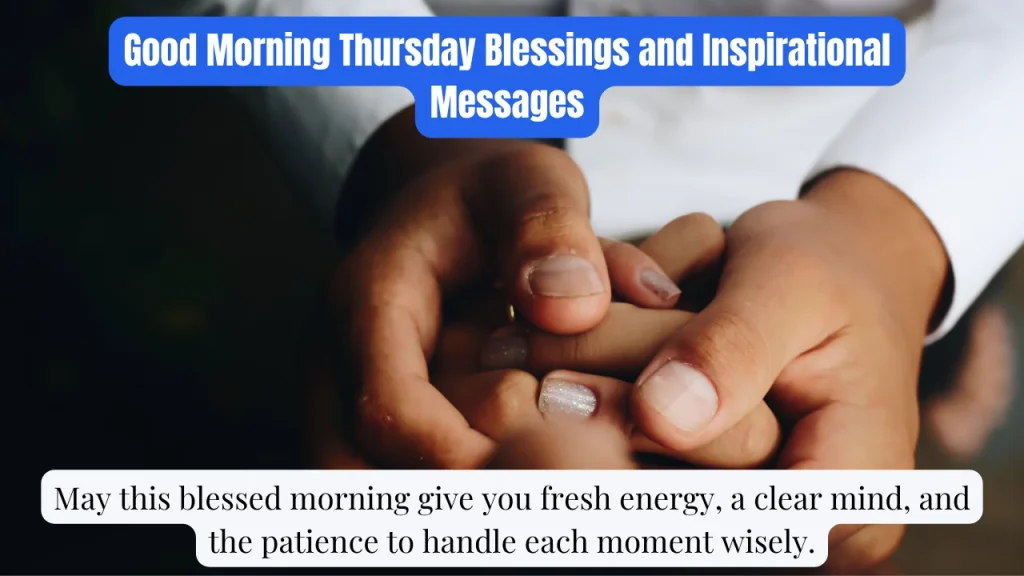 Good Morning Thursday Blessings and Inspirational Messages

May this blessed morning give you fresh energy, a clear mind, and the patience to handle each moment wisely.